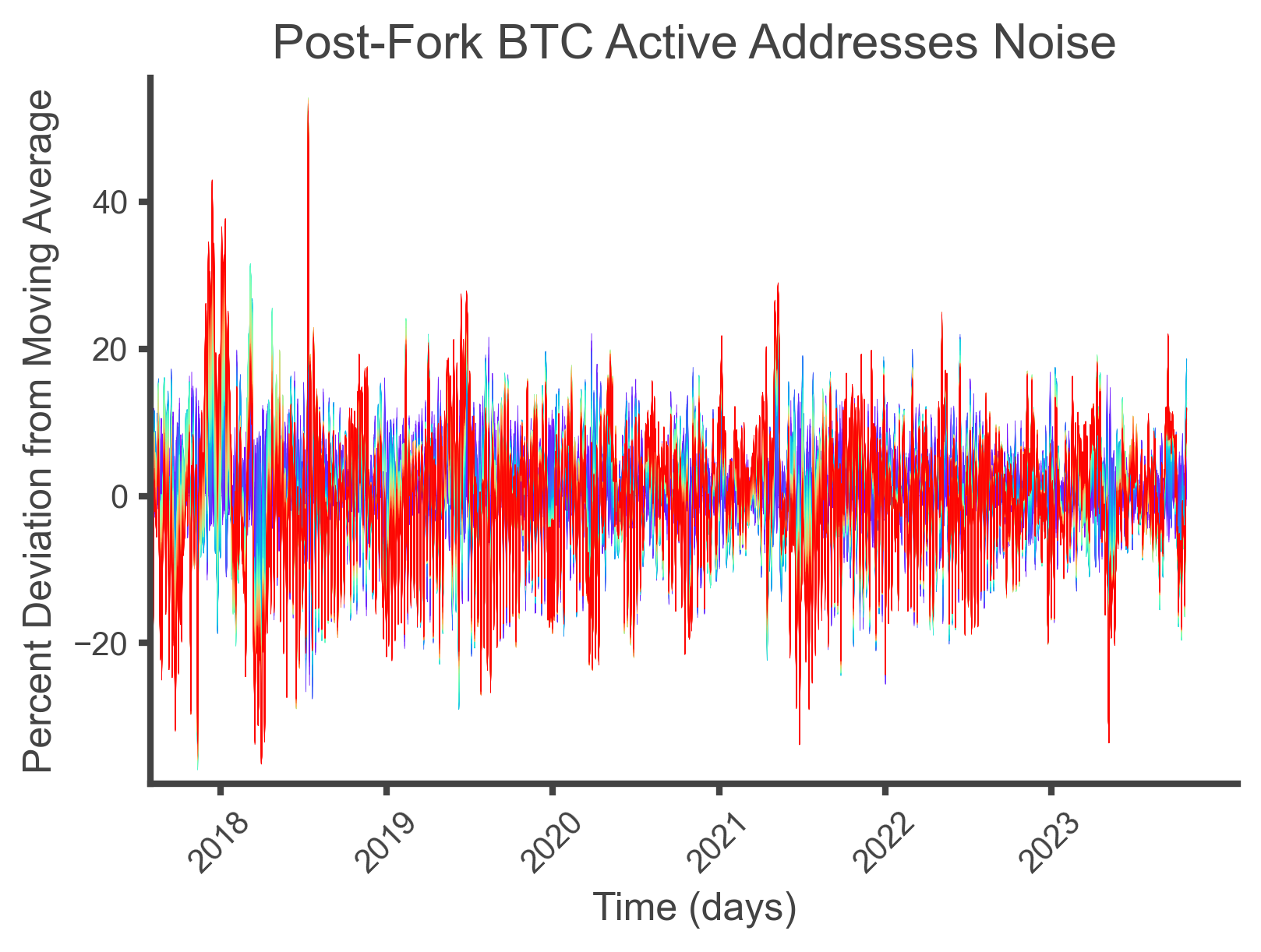 Post-Fork BTC Active Addresses Noise

Percent Deviation from Moving Average

40
20
0
−20

2018
2019
2020
2021
2022
2023

Time (days)